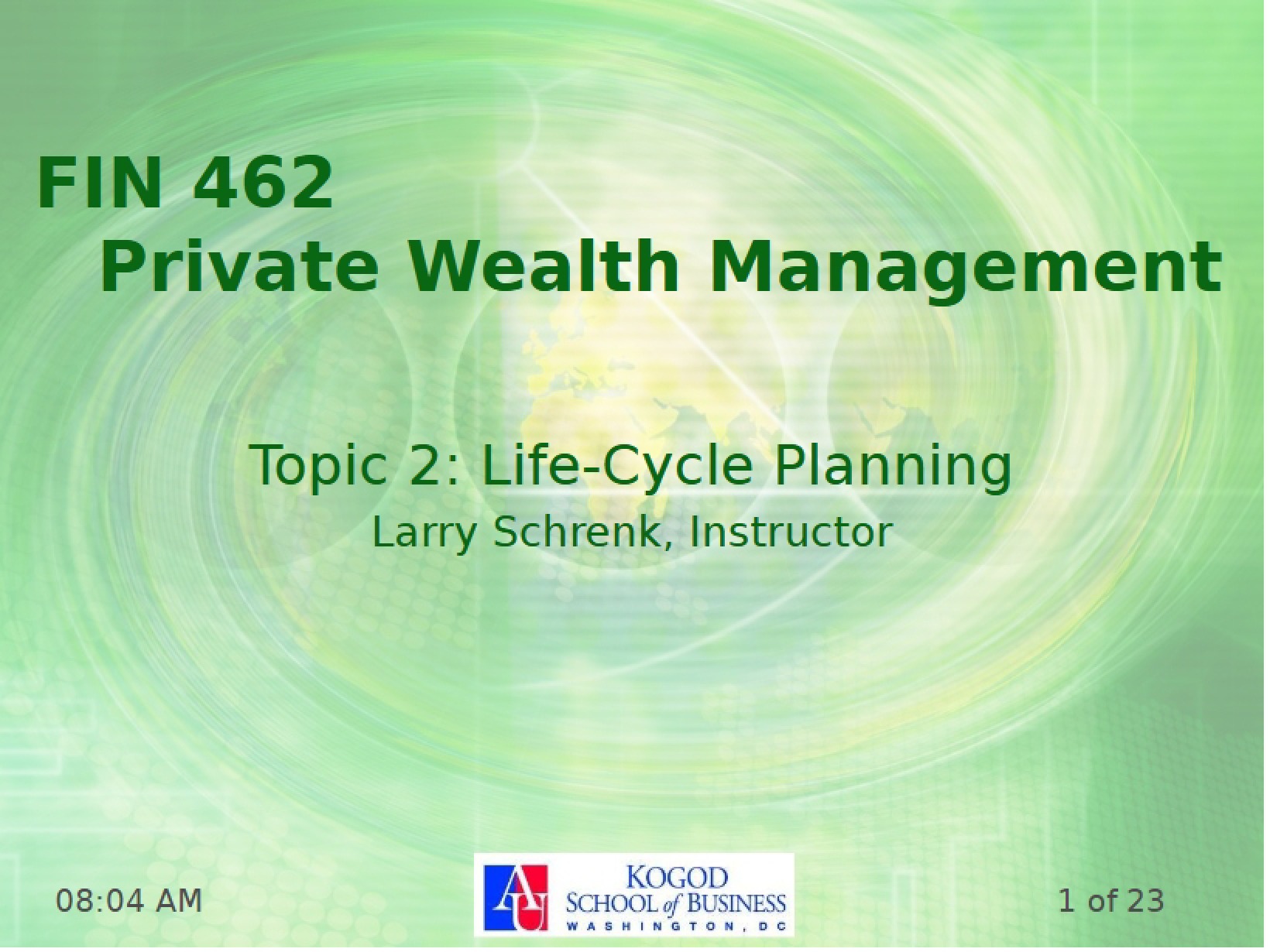 FIN 462
Private Wealth Management

Topic 2: Life-Cycle Planning
Larry Schrenk, Instructor

08:04 AM

AU KOGOD SCHOOL of BUSINESS WASHINGTON, DC

1 of 23